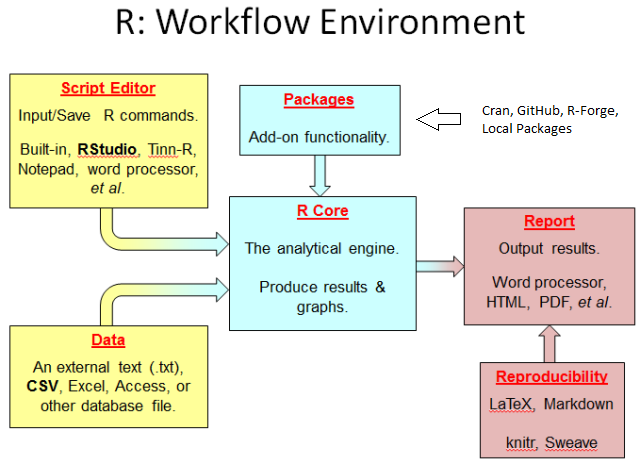 R: Workflow Environment

Script Editor

Input/Save R commands.

Built-in, RStudio, Tinn-R, Notepad, word processor, et al.

Packages

Add-on functionality.

Cran, GitHub, R-Forge, Local Packages

R Core

The analytical engine.

Produce results & graphs.

Report

Output results.

Word processor, HTML, PDF, et al.

Data

An external text (.txt), CSV, Excel, Access, or other database file.

Reproducibility

LaTeX, Markdown

knitr, Sweave